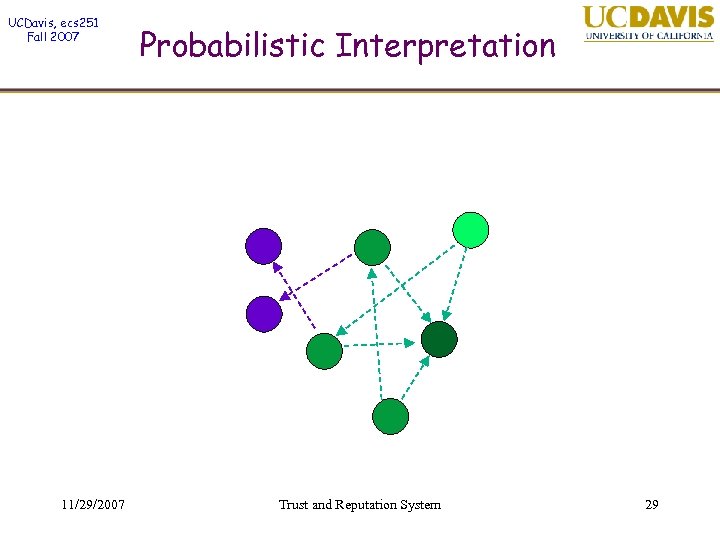 UCDavis, ecs251
Fall 2007

Probabilistic Interpretation

UCDAVIS
UNIVERSITY OF CALIFORNIA

11/29/2007

Trust and Reputation System

29